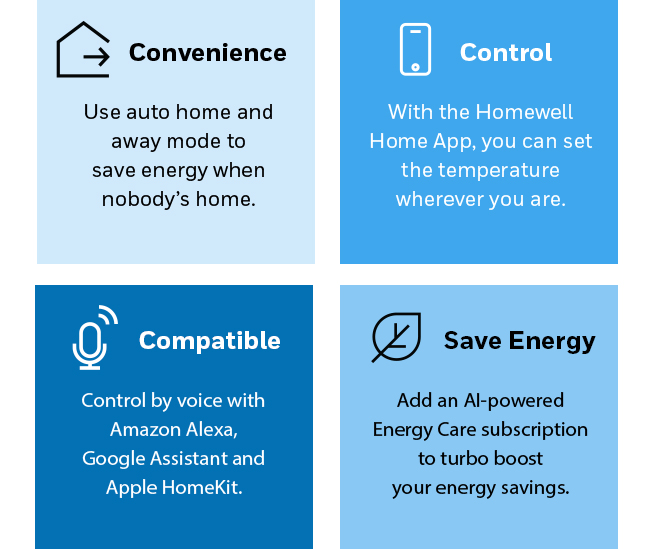 Convenience

Use auto home and away mode to save energy when nobody's home.

Control

With the Homewell Home App, you can set the temperature wherever you are.

Compatible

Control by voice with Amazon Alexa, Google Assistant and Apple HomeKit.

Save Energy

Add an AI-powered Energy Care subscription to turbo boost your energy savings.